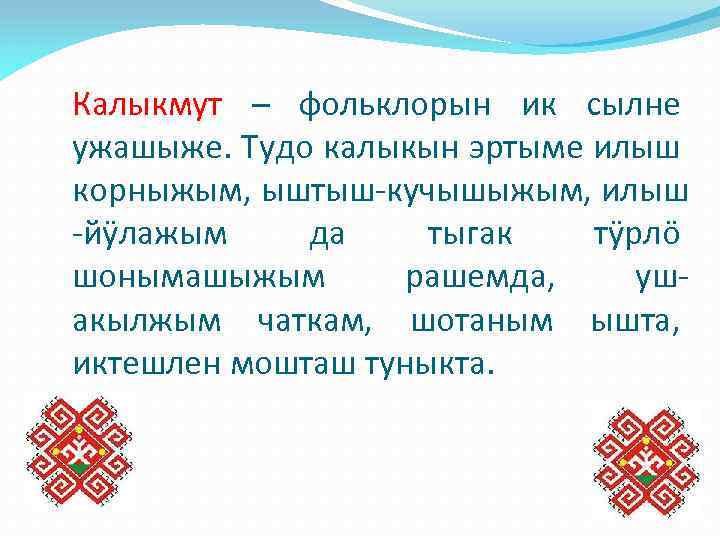 Калыкмут – фольклорын ик сылне ужашыже. Тудо калыкын эртыме илыш корныжым, ыштыш-кучышыжым, илыш -йӱлажым да тыгак тӱрлӧ шонымашыжым рашемда, уш-акылжым чаткам, шотаным ышта, иктешлен мошташ туныкта.